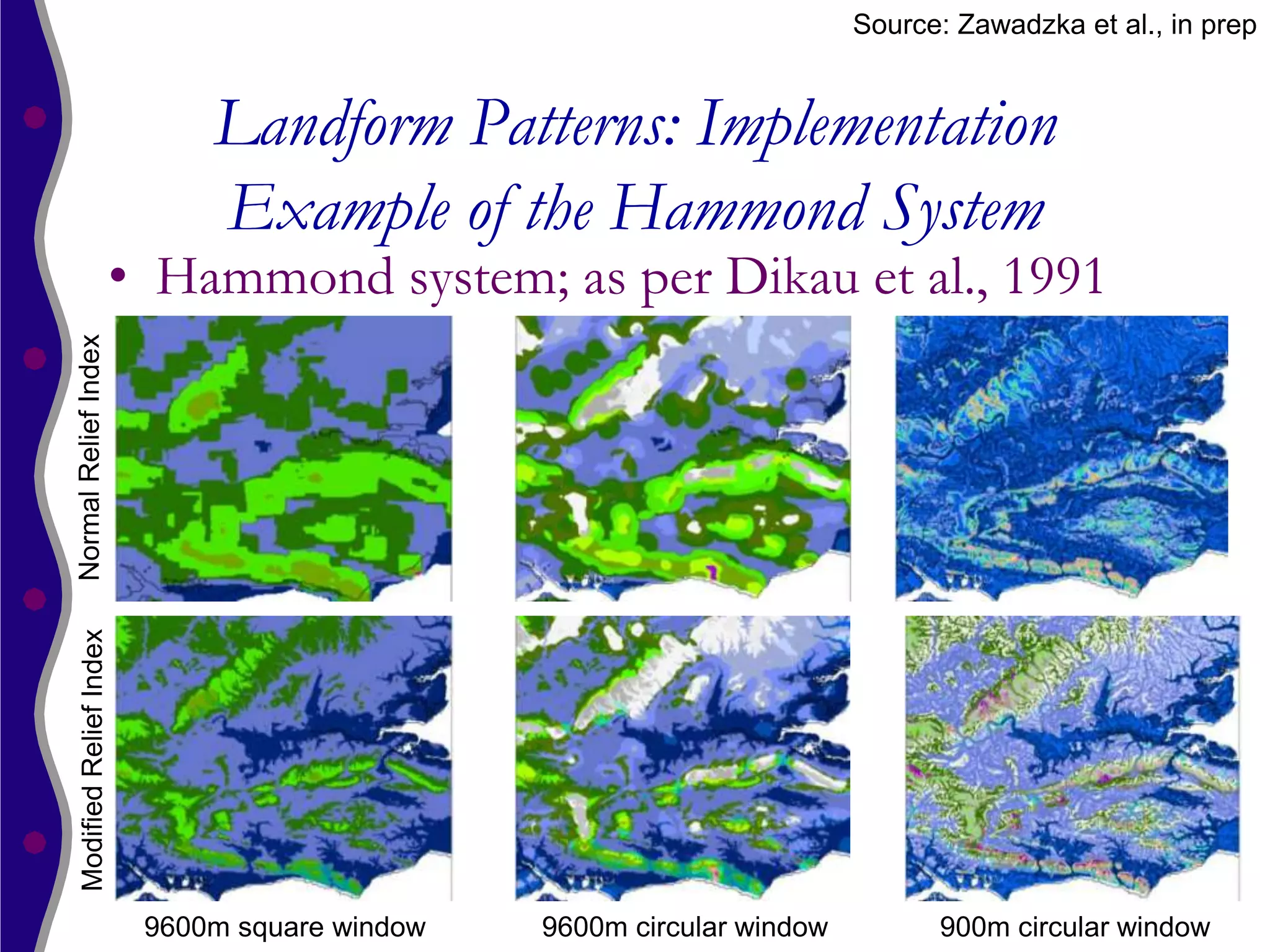 Source: Zawadzka et al., in prep

Landform Patterns: Implementation Example of the Hammond System

• Hammond system; as per Dikau et al., 1991

Normal Relief Index

Modified Relief Index

9600m square window

9600m circular window

900m circular window